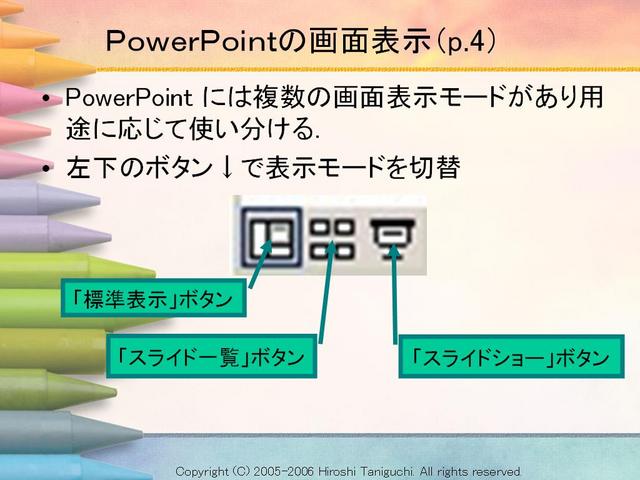 PowerPointの画面表示(p.4)

• PowerPoint には複数の画面表示モードがあり用途に応じて使い分ける.

• 左下のボタン↓で表示モードを切替

「標準表示」ボタン

「スライド一覧」ボタン

「スライドショー」ボタン

Copyright (C) 2005-2006 Hiroshi Taniguchi. All rights reserved